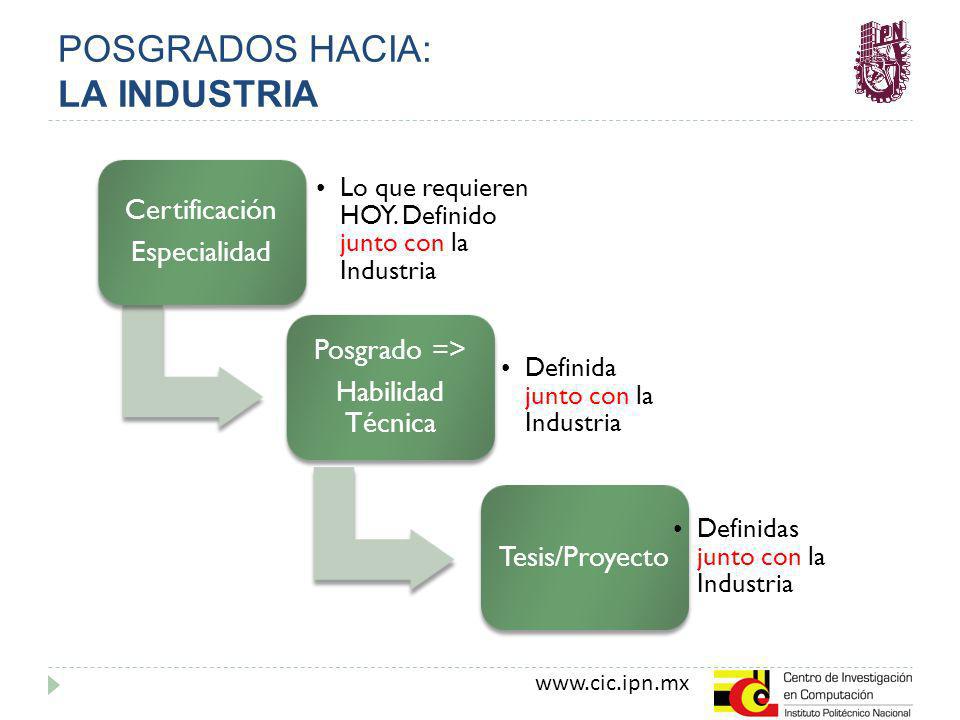 POSGRADOS HACIA:
LA INDUSTRIA

IPN

Certificación
Especialidad

• Lo que requieren HOY. Definido junto con la Industria

Posgrado =>
Habilidad Técnica

• Definida junto con la Industria

Tesis/Proyecto

• Definidas junto con la Industria

www.cic.ipn.mx

Centro de Investigación en Computación
Instituto Politécnico Nacional